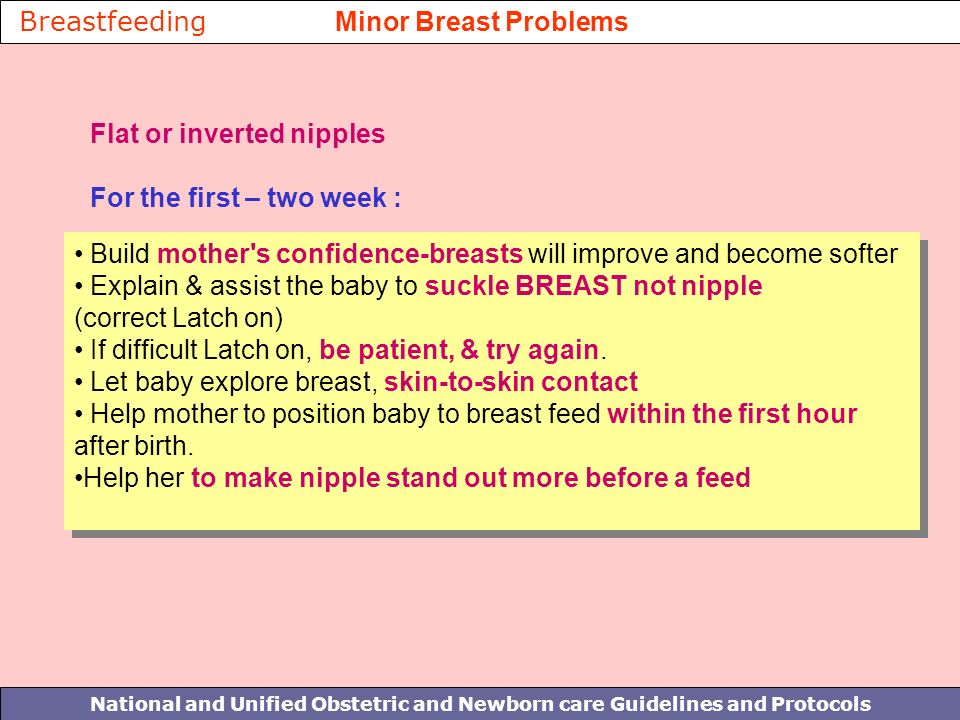 Breastfeeding Minor Breast Problems

Flat or inverted nipples

For the first – two week :

• Build mother's confidence-breasts will improve and become softer
• Explain & assist the baby to suckle BREAST not nipple (correct Latch on)
• If difficult Latch on, be patient, & try again.
• Let baby explore breast, skin-to-skin contact
• Help mother to position baby to breast feed within the first hour after birth.
•Help her to make nipple stand out more before a feed

National and Unified Obstetric and Newborn care Guidelines and Protocols